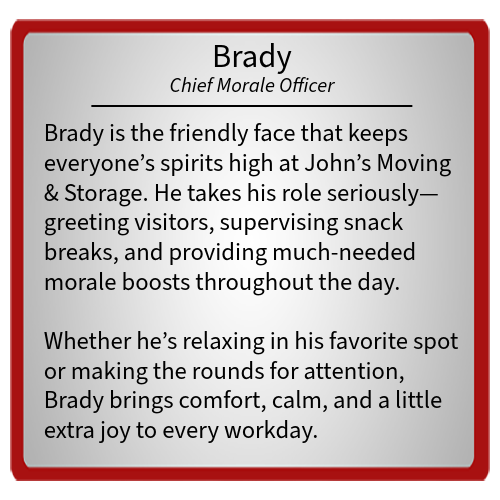 Brady
Chief Morale Officer

Brady is the friendly face that keeps everyone’s spirits high at John’s Moving & Storage. He takes his role seriously—greeting visitors, supervising snack breaks, and providing much-needed morale boosts throughout the day.

Whether he’s relaxing in his favorite spot or making the rounds for attention, Brady brings comfort, calm, and a little extra joy to every workday.